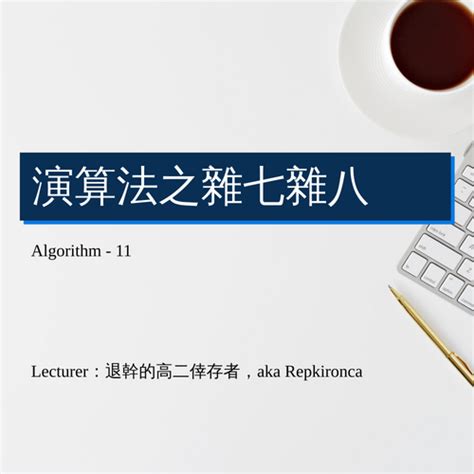 演算法之雜七雜八

Algorithm - 11

Lecturer：退幹的高二倖存者，aka Repkironca